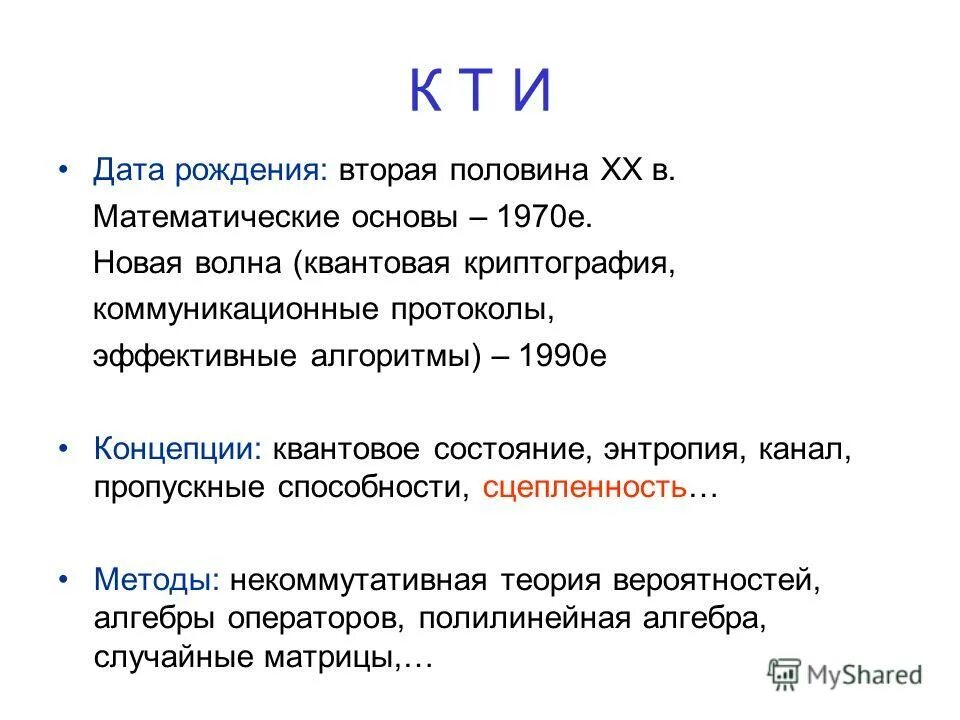 К Т И

• Дата рождения: вторая половина XX в.
Математические основы – 1970е.
Новая волна (квантовая криптография, коммуникационные протоколы, эффективные алгоритмы) – 1990е

• Концепции: квантовое состояние, энтропия, канал, пропускные способности, сцепленность…

• Методы: некоммутативная теория вероятностей, алгебры операторов, полилинейная алгебра, случайные матрицы,…

MyShared